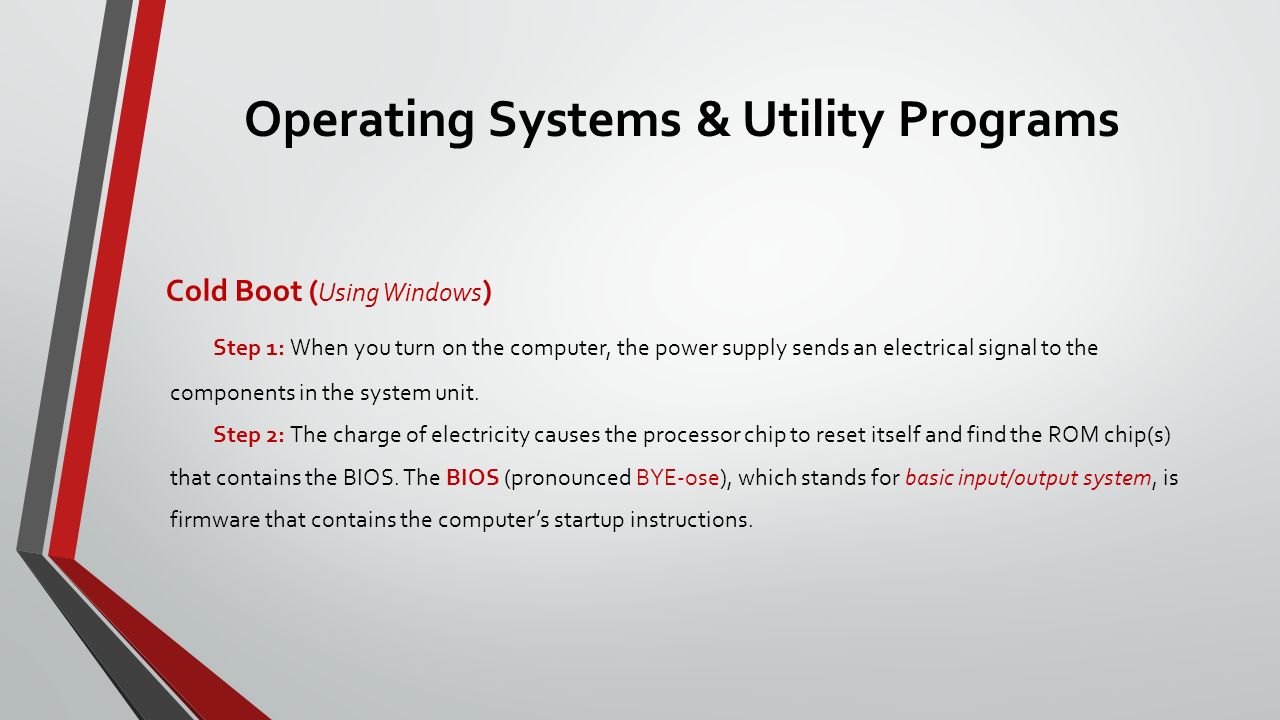 Operating Systems & Utility Programs

Cold Boot (Using Windows)

Step 1: When you turn on the computer, the power supply sends an electrical signal to the components in the system unit.

Step 2: The charge of electricity causes the processor chip to reset itself and find the ROM chip(s) that contains the BIOS. The BIOS (pronounced BYE-ose), which stands for basic input/output system, is firmware that contains the computer's startup instructions.